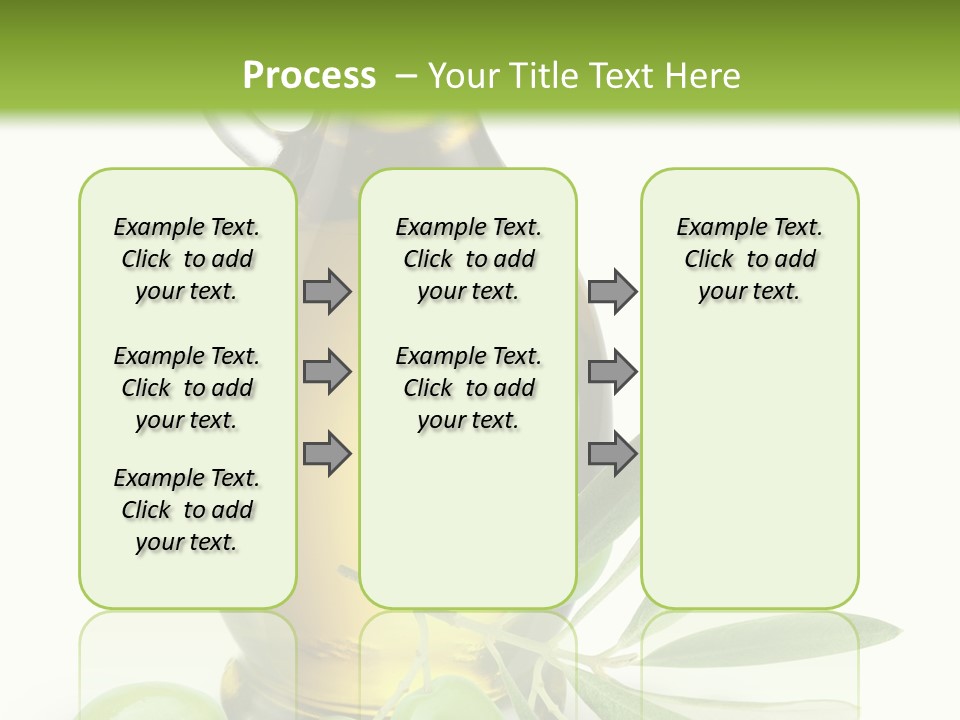 Process – Your Title Text Here

Example Text. Click to add your text.

Example Text. Click to add your text.

Example Text. Click to add your text.

Example Text. Click to add your text.

Example Text. Click to add your text.

Example Text. Click to add your text.